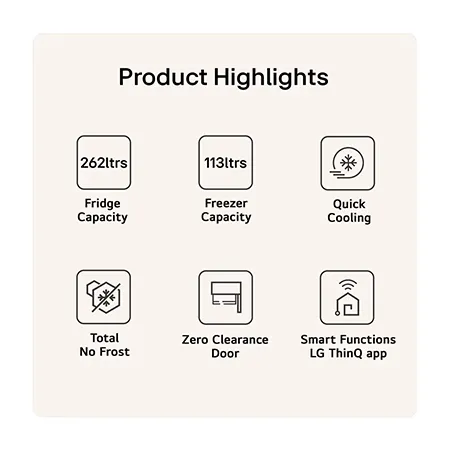 Product Highlights

262ltrs
Fridge Capacity

113ltrs
Freezer Capacity

Quick Cooling

Total No Frost

Zero Clearance Door

Smart Functions LG ThinQ app